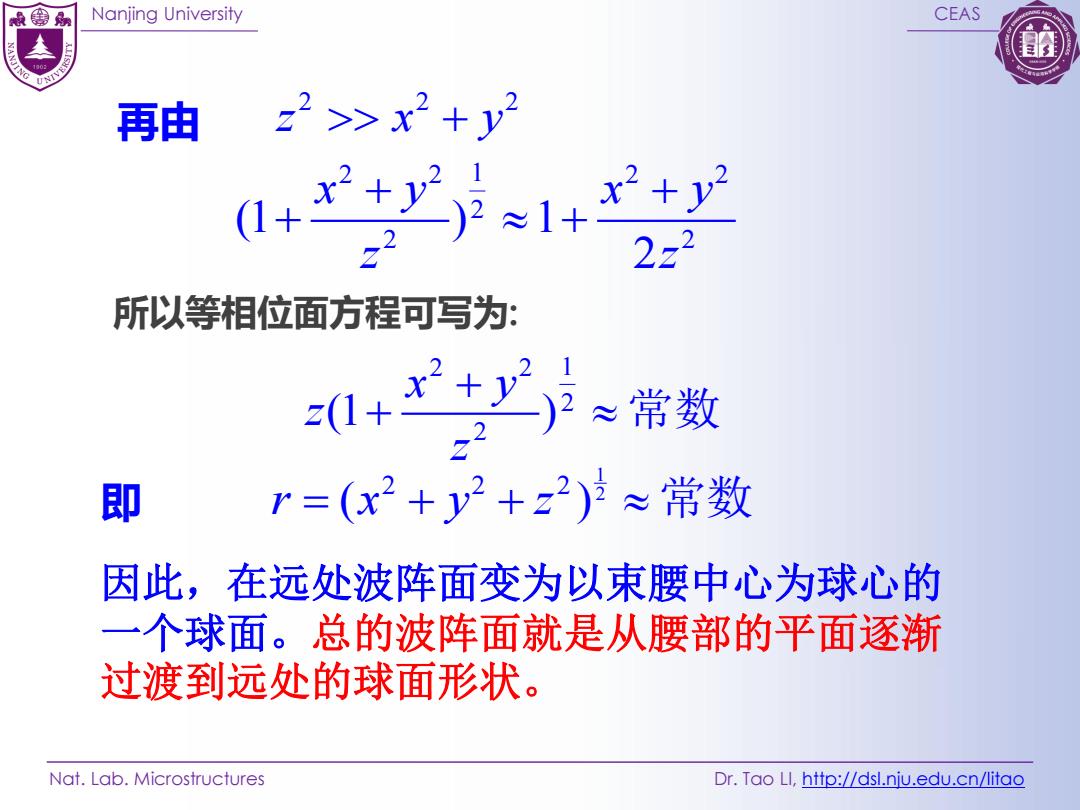 Nanjing University

CEAS

再由 $z^2 >> x^2 + y^2$

$(1+\frac{x^2+y^2}{z^2})^{\frac{1}{2}} \approx 1+\frac{x^2+y^2}{2z^2}$

所以等相位面方程可写为:

$z(1+\frac{x^2+y^2}{z^2})^{\frac{1}{2}} \approx 常数$

即 $r=(x^2+y^2+z^2)^{\frac{1}{2}} \approx 常数$

因此，在远处波阵面变为以束腰中心为球心的一个球面。总的波阵面就是从腰部的平面逐渐过渡到远处的球面形状。

Nat. Lab. Microstructures

Dr. Tao LI, http://dsl.nju.edu.cn/litao